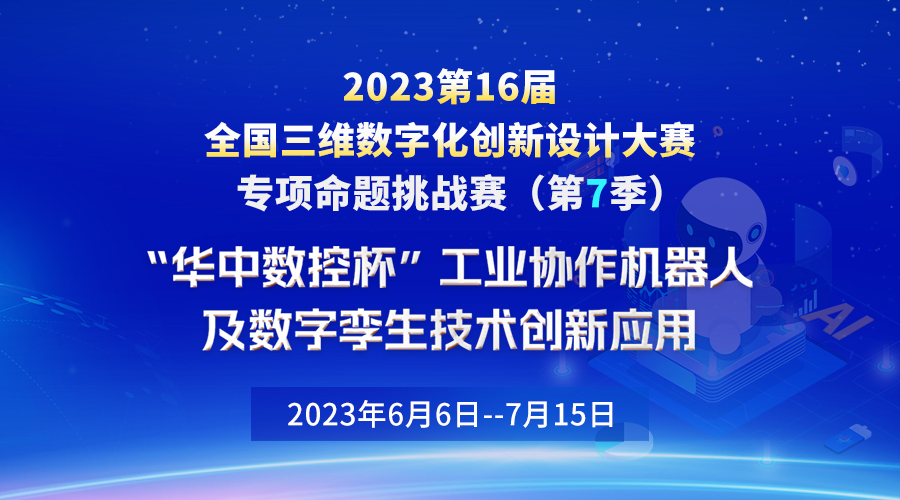 2023第16届
全国三维数字化创新设计大赛
专项命题挑战赛（第7季）

“华中数控杯”工业协作机器人
及数字孪生技术创新应用

2023年6月6日--7月15日

AI